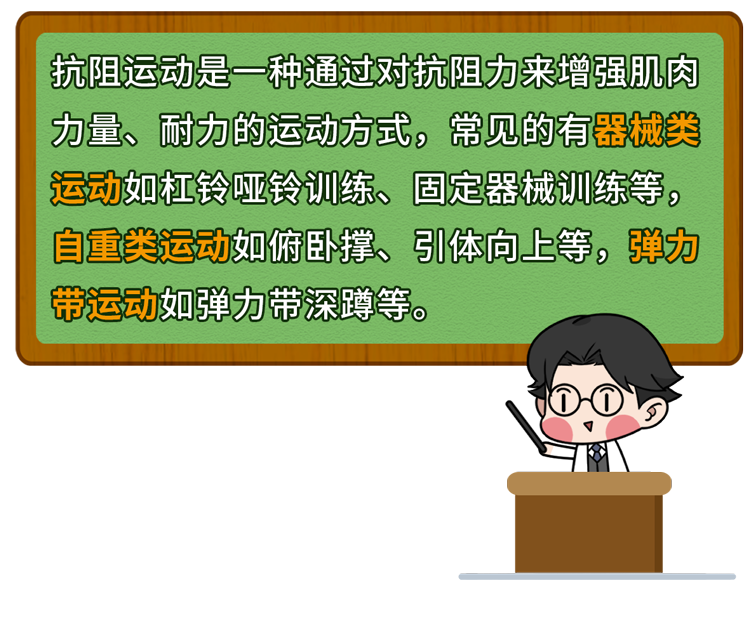 抗阻运动是一种通过对抗阻力来增强肌肉力量、耐力的运动方式，常见的有器械类运动如杠铃哑铃训练、固定器械训练等，自重类运动如俯卧撑、引体向上等，弹力带运动如弹力带深蹲等。